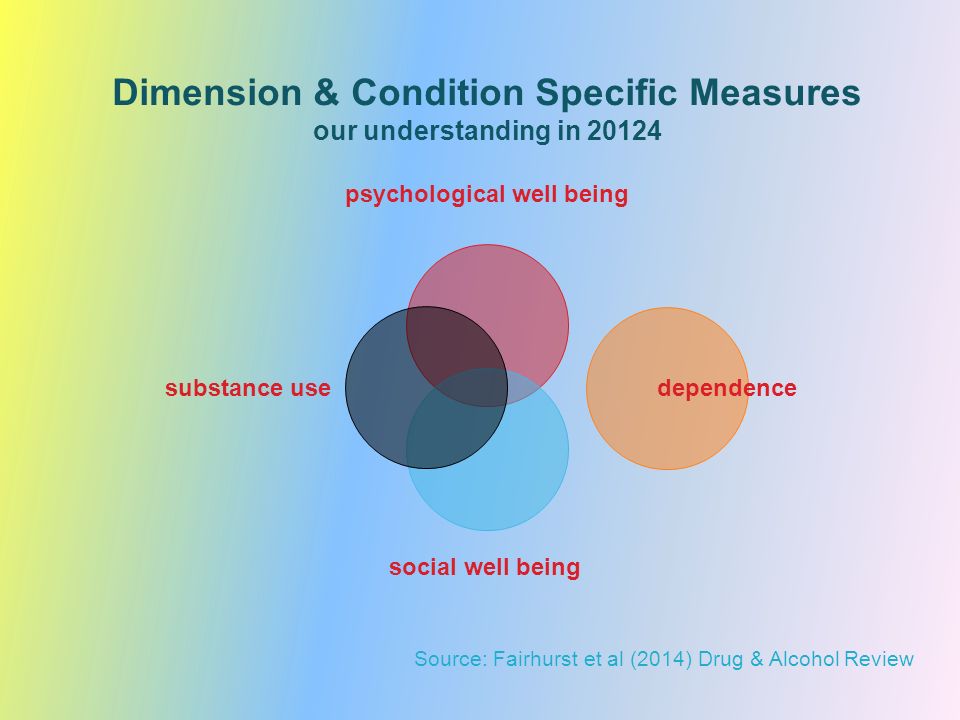 Dimension & Condition Specific Measures
our understanding in 20124

psychological well being

substance use

dependence

social well being

Source: Fairhurst et al (2014) Drug & Alcohol Review